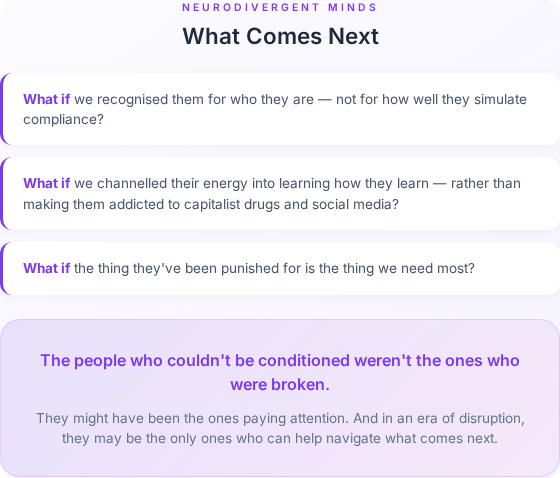 NEURODIVERGENT MINDS

What Comes Next

What if we recognised them for who they are — not for how well they simulate compliance?

What if we channelled their energy into learning how they learn — rather than making them addicted to capitalist drugs and social media?

What if the thing they've been punished for is the thing we need most?

The people who couldn't be conditioned weren't the ones who were broken.

They might have been the ones paying attention. And in an era of disruption, they may be the only ones who can help navigate what comes next.